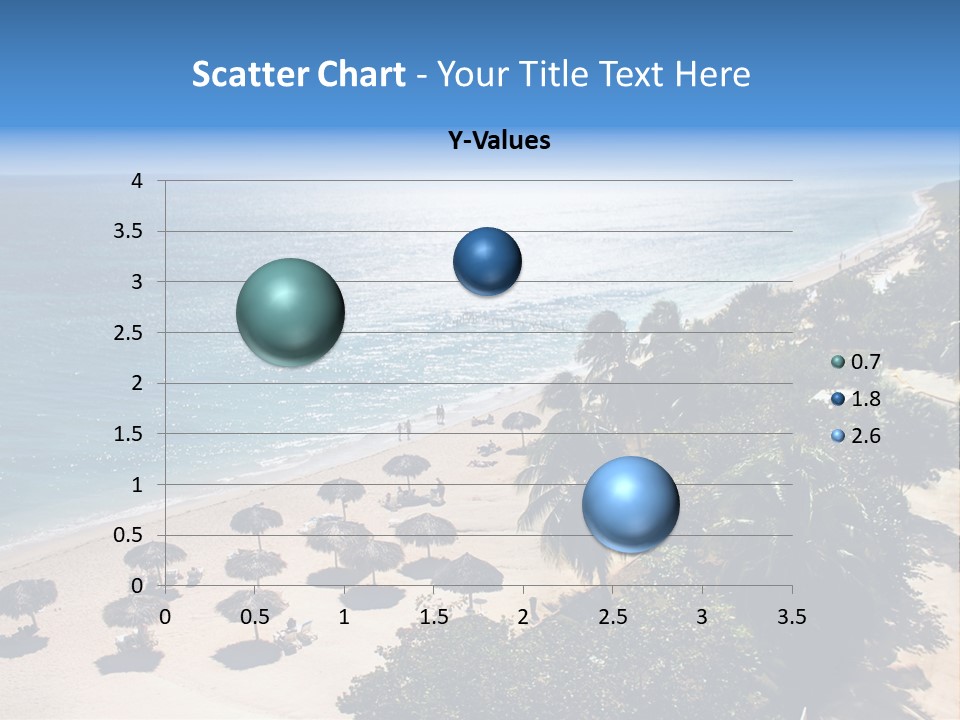 Scatter Chart - Your Title Text Here

Y-Values

4
3.5
3
2.5
2
1.5
1
0.5
0

0 0.5 1 1.5 2 2.5 3 3.5

0.7
1.8
2.6